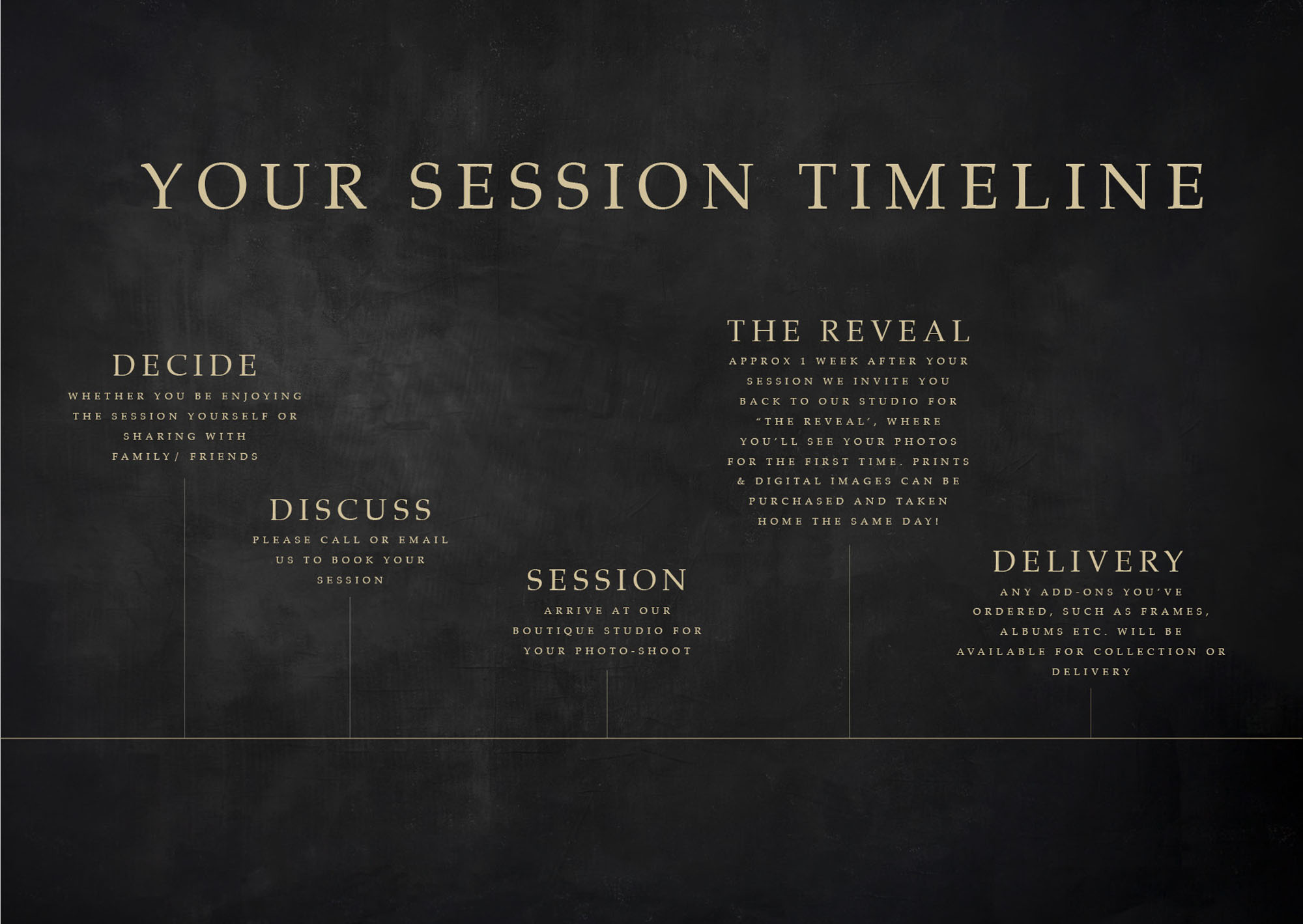 YOUR SESSION TIMELINE

DECIDE

WHETHER YOU BE ENJOYING THE SESSION YOURSELF OR SHARING WITH FAMILY/ FRIENDS

DISCUSS

PLEASE CALL OR EMAIL US TO BOOK YOUR SESSION

SESSION

ARRIVE AT OUR BOUTIQUE STUDIO FOR YOUR PHOTO-SHOOT

THE REVEAL

APPROX 1 WEEK AFTER YOUR SESSION WE INVITE YOU BACK TO OUR STUDIO FOR "THE REVEAL', WHERE YOU'LL SEE YOUR PHOTOS FOR THE FIRST TIME. PRINTS & DIGITAL IMAGES CAN BE PURCHASED AND TAKEN HOME THE SAME DAY!

DELIVERY

ANY ADD-ONS YOU'VE ORDERED, SUCH AS FRAMES, ALBUMS ETC. WILL BE AVAILABLE FOR COLLECTION OR DELIVERY